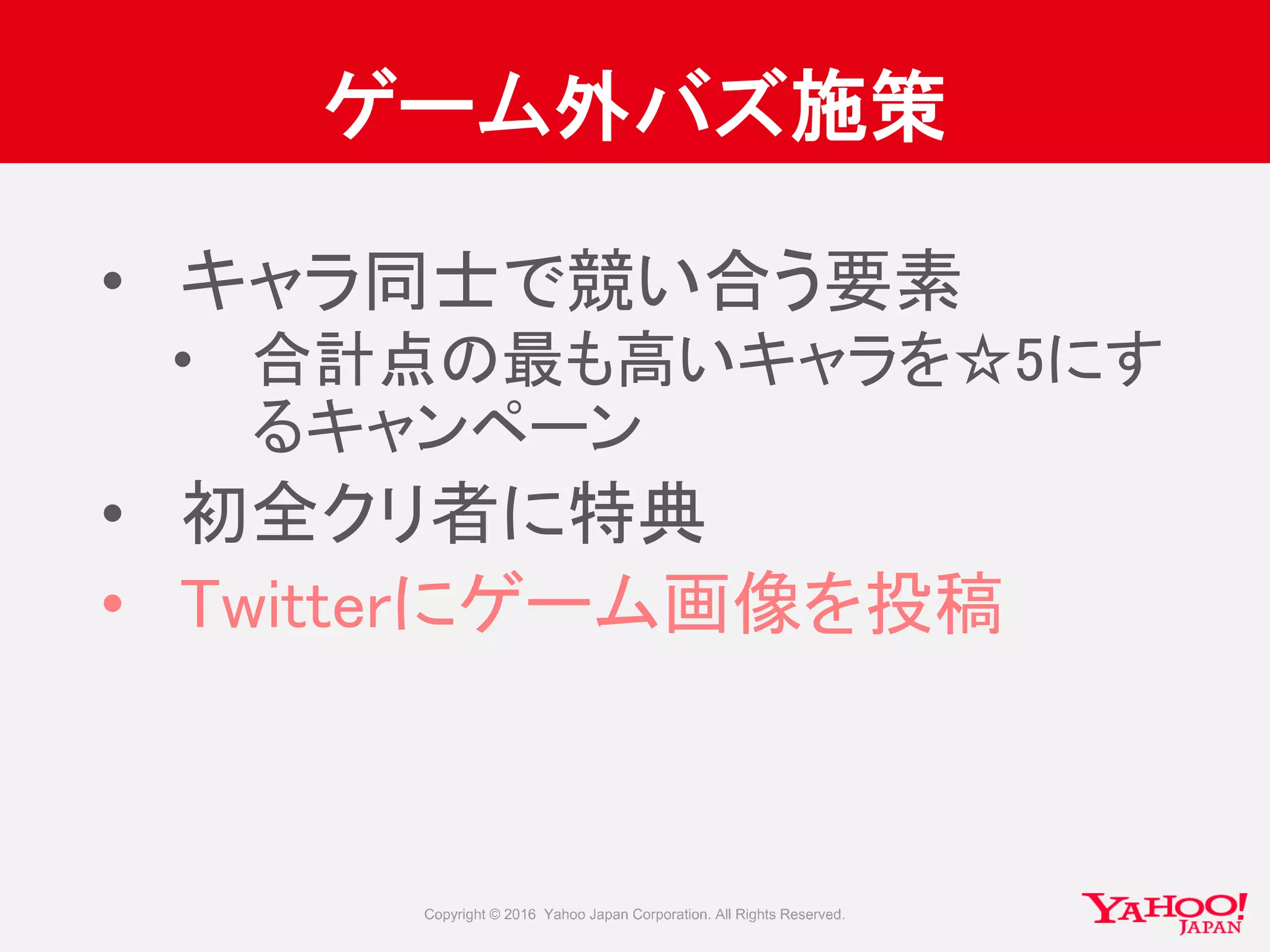 ゲーム外バズ施策

• キャラ同士で競い合う要素
  • 合計点の最も高いキャラを☆5にするキャンペーン
• 初全クリ者に特典
• Twitterにゲーム画像を投稿

Copyright © 2016 Yahoo Japan Corporation. All Rights Reserved.

YAHOO! JAPAN